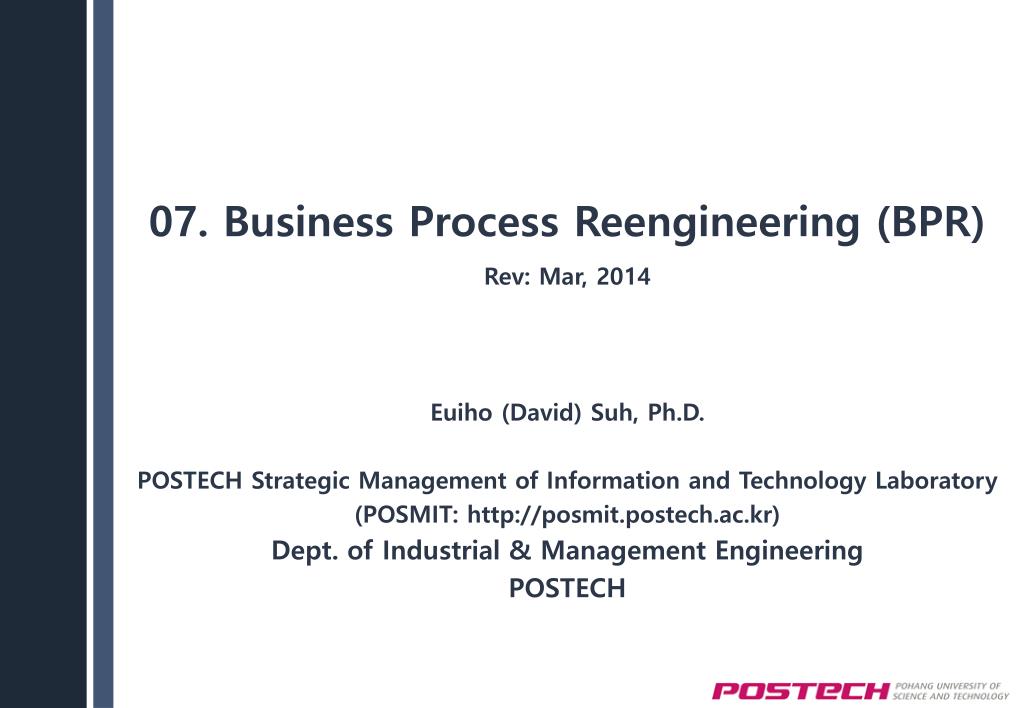 07. Business Process Reengineering (BPR)

Rev: Mar, 2014

Euiho (David) Suh, Ph.D.

POSTECH Strategic Management of Information and Technology Laboratory
(POSMIT: http://posmit.postech.ac.kr)
Dept. of Industrial & Management Engineering
POSTECH

POSTECH POHANG UNIVERSITY OF SCIENCE AND TECHNOLOGY